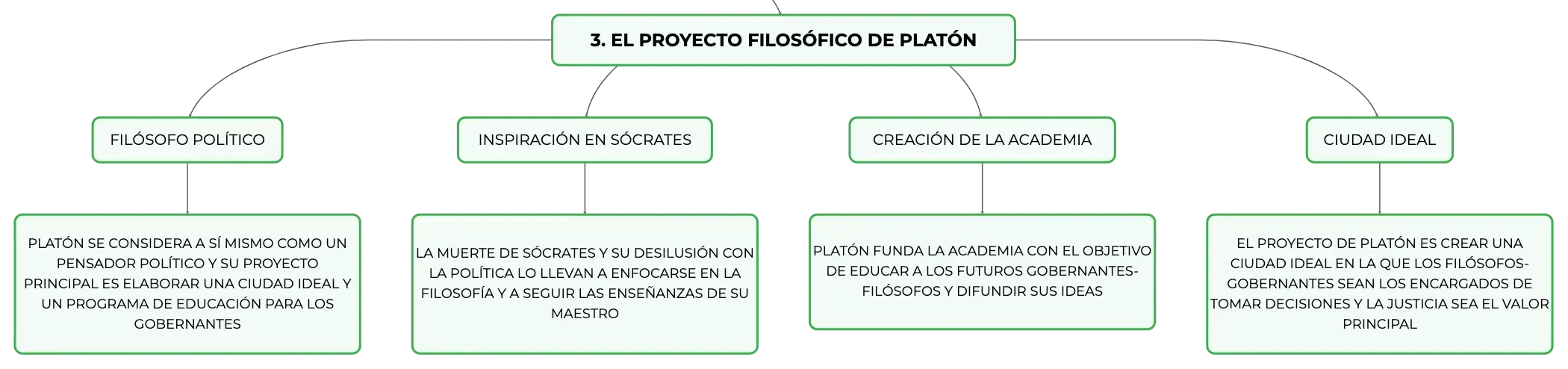 3. EL PROYECTO FILOSÓFICO DE PLATÓN

FILÓSOFO POLÍTICO

PLATÓN SE CONSIDERA A SÍ MISMO COMO UN PENSADOR POLÍTICO Y SU PROYECTO PRINCIPAL ES ELABORAR UNA CIUDAD IDEAL Y UN PROGRAMA DE EDUCACIÓN PARA LOS GOBERNANTES

INSPIRACIÓN EN SÓCRATES

LA MUERTE DE SÓCRATES Y SU DESILUSIÓN CON LA POLÍTICA LO LLEVAN A ENFOCARSE EN LA FILOSOFÍA Y A SEGUIR LAS ENSEÑANZAS DE SU MAESTRO

CREACIÓN DE LA ACADEMIA

PLATÓN FUNDA LA ACADEMIA CON EL OBJETIVO DE EDUCAR A LOS FUTUROS GOBERNANTES-FILÓSOFOS Y DIFUNDIR SUS IDEAS

CIUDAD IDEAL

EL PROYECTO DE PLATÓN ES CREAR UNA CIUDAD IDEAL EN LA QUE LOS FILÓSOFOS-GOBERNANTES SEAN LOS ENCARGADOS DE TOMAR DECISIONES Y LA JUSTICIA SEA EL VALOR PRINCIPAL